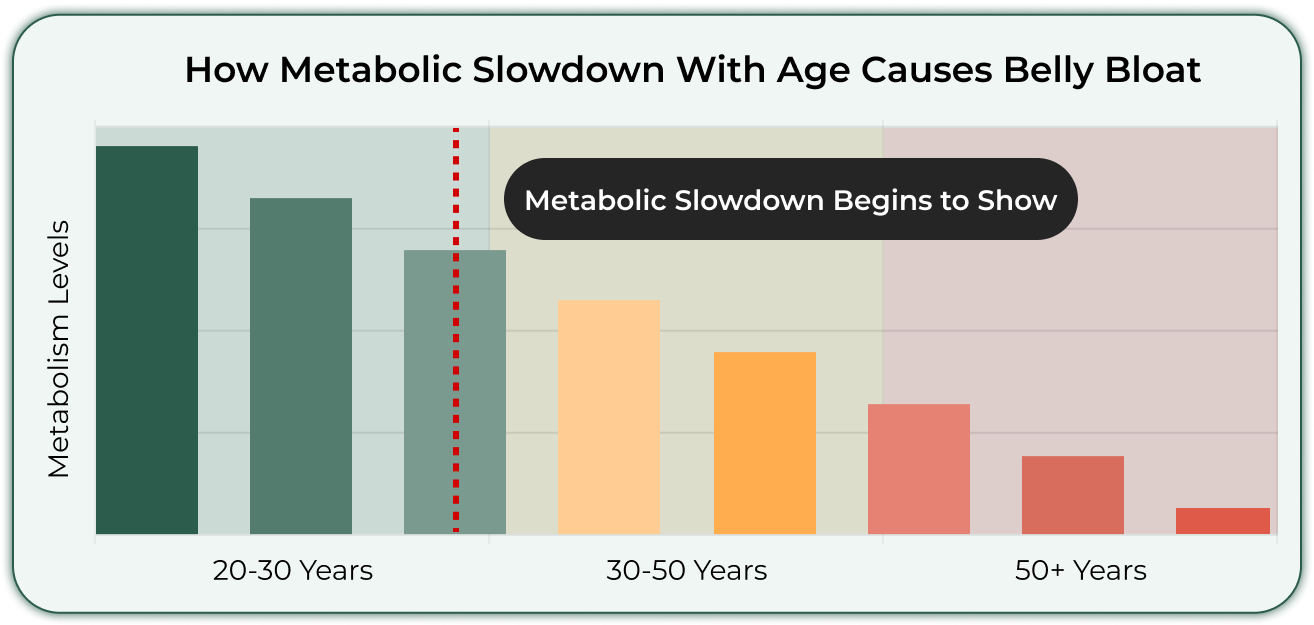 How Metabolic Slowdown With Age Causes Belly Bloat

Metabolic Slowdown Begins to Show

Metabolism Levels

20-30 Years

30-50 Years

50+ Years